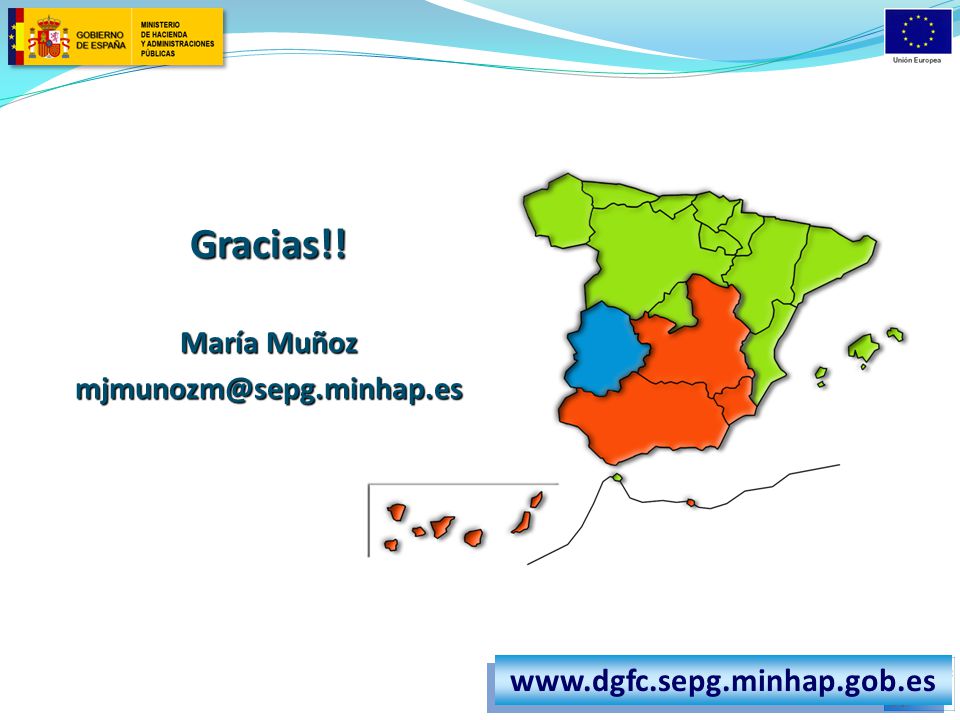 GOBIERNO DE ESPAÑA

MINISTERIO DE HACIENDA Y ADMINISTRACIONES PÚBLICAS

Unión Europea

Gracias!!

María Muñoz

mjmunozm@sepg.minhap.es

www.dgfc.sepg.minhap.gob.es